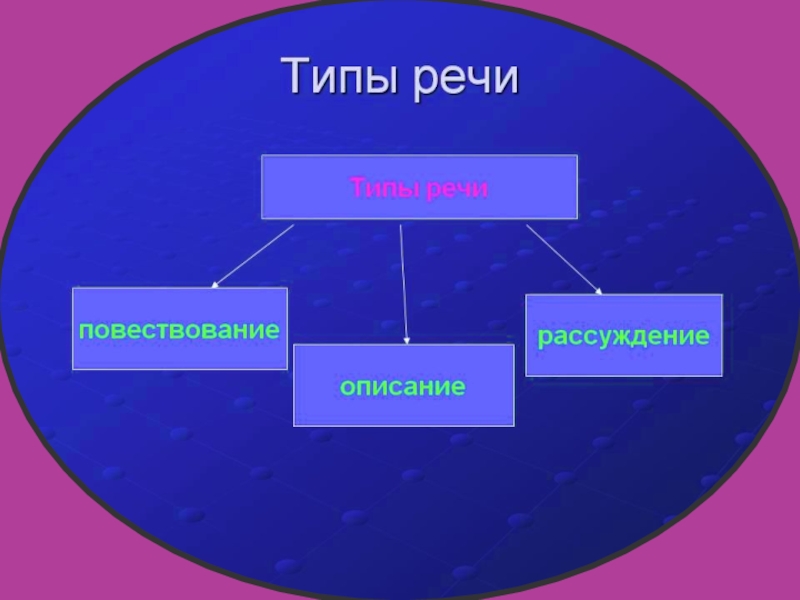 Типы речи

Типы речи

повествование

описание

рассуждение